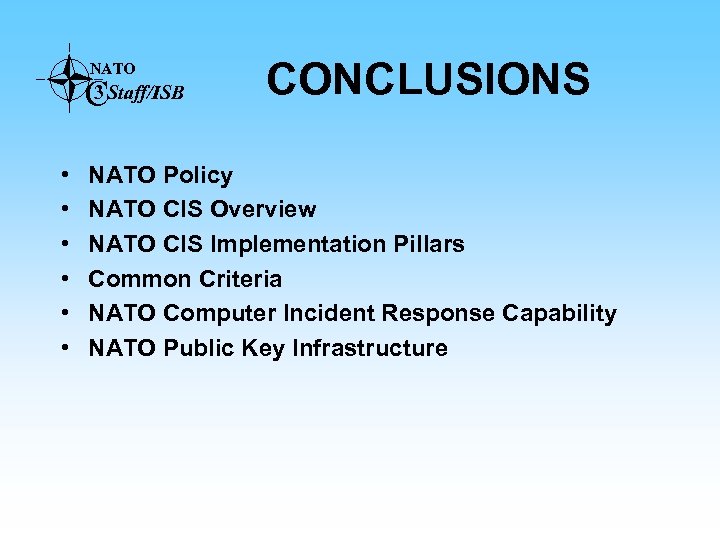 NATO
C3 Staff/ISB

CONCLUSIONS

• NATO Policy
• NATO CIS Overview
• NATO CIS Implementation Pillars
• Common Criteria
• NATO Computer Incident Response Capability
• NATO Public Key Infrastructure